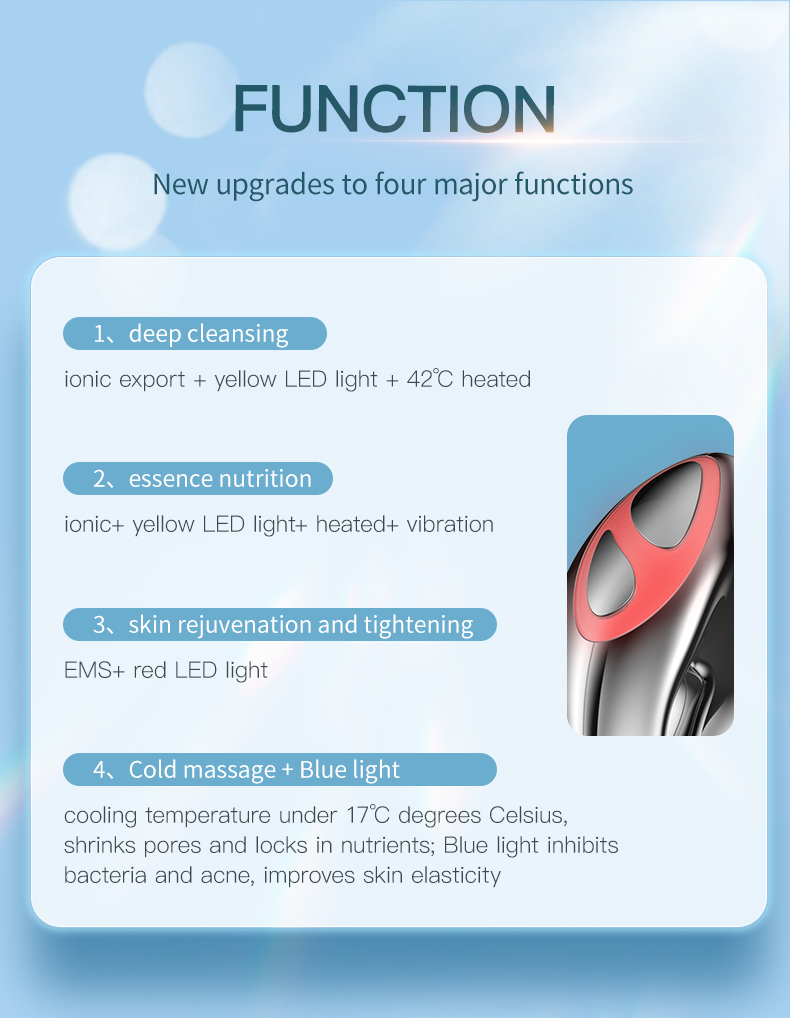 FUNCTION

New upgrades to four major functions

1、deep cleansing

ionic export + yellow LED light + 42℃ heated

2、essence nutrition

ionic+ yellow LED light+ heated+ vibration

3、skin rejuvenation and tightening

EMS+ red LED light

4、Cold massage + Blue light

cooling temperature under 17℃ degrees Celsius, shrinks pores and locks in nutrients; Blue light inhibits bacteria and acne, improves skin elasticity